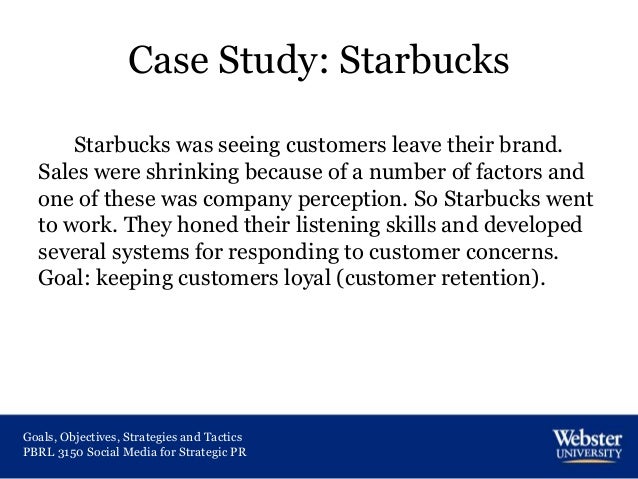 Case Study: Starbucks

Starbucks was seeing customers leave their brand. Sales were shrinking because of a number of factors and one of these was company perception. So Starbucks went to work. They honed their listening skills and developed several systems for responding to customer concerns. Goal: keeping customers loyal (customer retention).

Goals, Objectives, Strategies and Tactics
PBRL 3150 Social Media for Strategic PR

Webster
UNIVERSITY